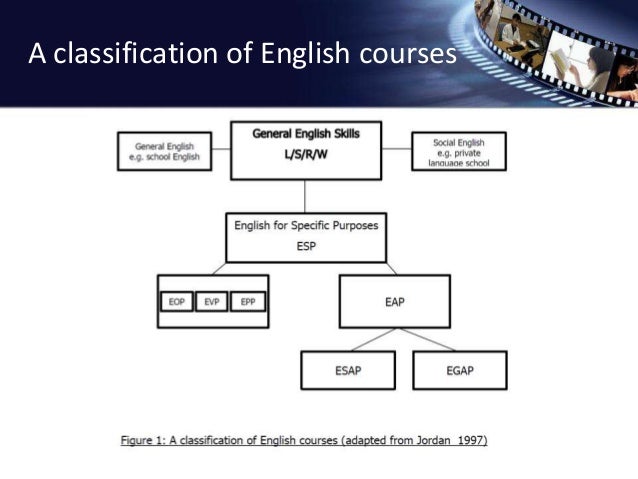 A classification of English courses

General English e.g. school English

General English Skills L/S/R/W

Social English e.g. private language school

English for Specific Purposes ESP

EOP

EVP

EPP

EAP

ESAP

EGAP

Figure 1: A classification of English courses (adapted from Jordan 1997)